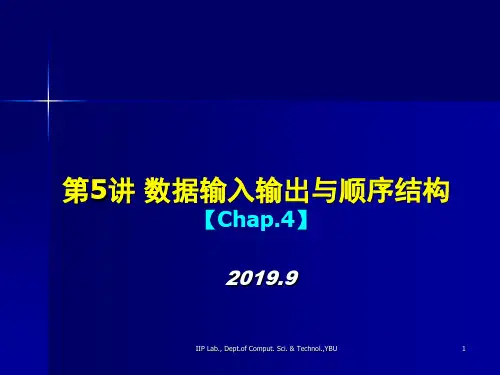 第5讲 数据输入输出与顺序结构
【Chap.4】

2019.9

IIP Lab., Dept.of Comput. Sci. & Technol.,YBU

1